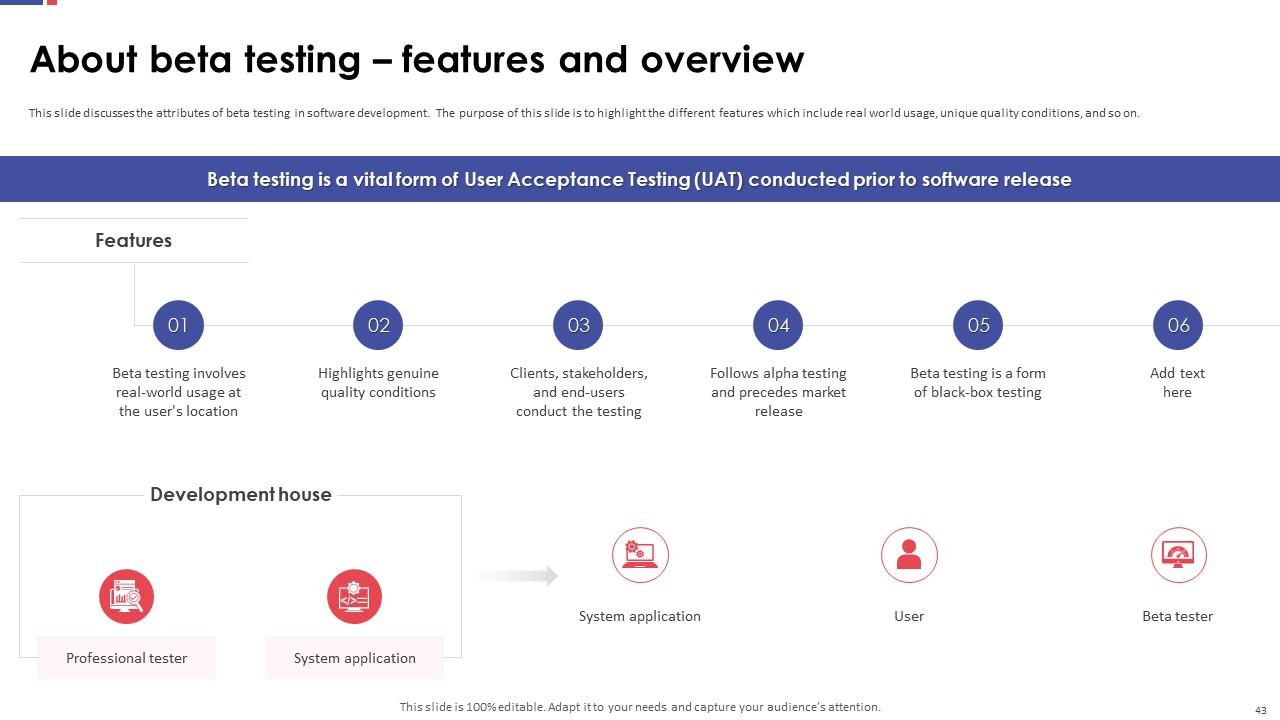 About beta testing – features and overview

This slide discusses the attributes of beta testing in software development. The purpose of this slide is to highlight the different features which include real world usage, unique quality conditions, and so on.

Beta testing is a vital form of User Acceptance Testing (UAT) conducted prior to software release

Features

01
Beta testing involves real-world usage at the user's location

02
Highlights genuine quality conditions

03
Clients, stakeholders, and end-users conduct the testing

04
Follows alpha testing and precedes market release

05
Beta testing is a form of black-box testing

06
Add text here

Development house

Professional tester

System application

System application

User

Beta tester

This slide is 100% editable. Adapt it to your needs and capture your audience's attention.

43